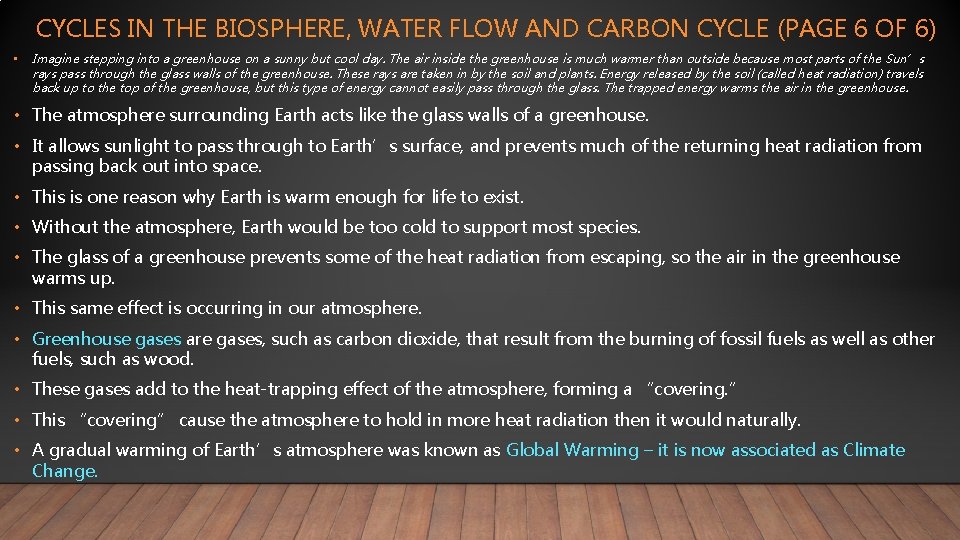 CYCLES IN THE BIOSPHERE, WATER FLOW AND CARBON CYCLE (PAGE 6 OF 6)

• Imagine stepping into a greenhouse on a sunny but cool day. The air inside the greenhouse is much warmer than outside because most parts of the Sun's rays pass through the glass walls of the greenhouse. These rays are taken in by the soil and plants. Energy released by the soil (called heat radiation) travels back up to the top of the greenhouse, but this type of energy cannot easily pass through the glass. The trapped energy warms the air in the greenhouse.

• The atmosphere surrounding Earth acts like the glass walls of a greenhouse.

• It allows sunlight to pass through to Earth's surface, and prevents much of the returning heat radiation from passing back out into space.

• This is one reason why Earth is warm enough for life to exist.

• Without the atmosphere, Earth would be too cold to support most species.

• The glass of a greenhouse prevents some of the heat radiation from escaping, so the air in the greenhouse warms up.

• This same effect is occurring in our atmosphere.

• Greenhouse gases are gases, such as carbon dioxide, that result from the burning of fossil fuels as well as other fuels, such as wood.

• These gases add to the heat-trapping effect of the atmosphere, forming a "covering."

• This "covering" cause the atmosphere to hold in more heat radiation then it would naturally.

• A gradual warming of Earth's atmosphere was known as Global Warming – it is now associated as Climate Change.